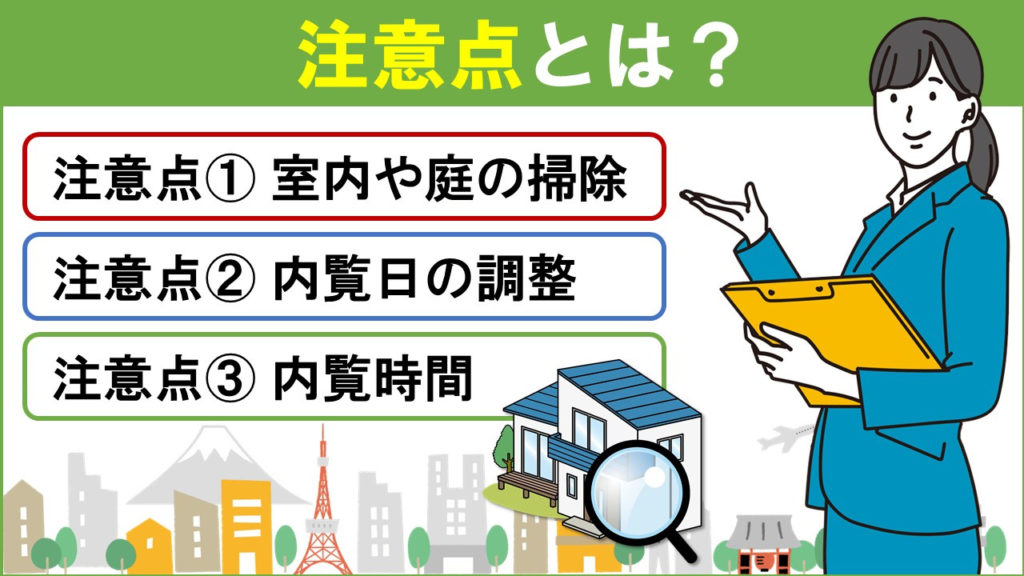 注意点とは？

注意点① 室内や庭の掃除

注意点② 内覧日の調整

注意点③ 内覧時間